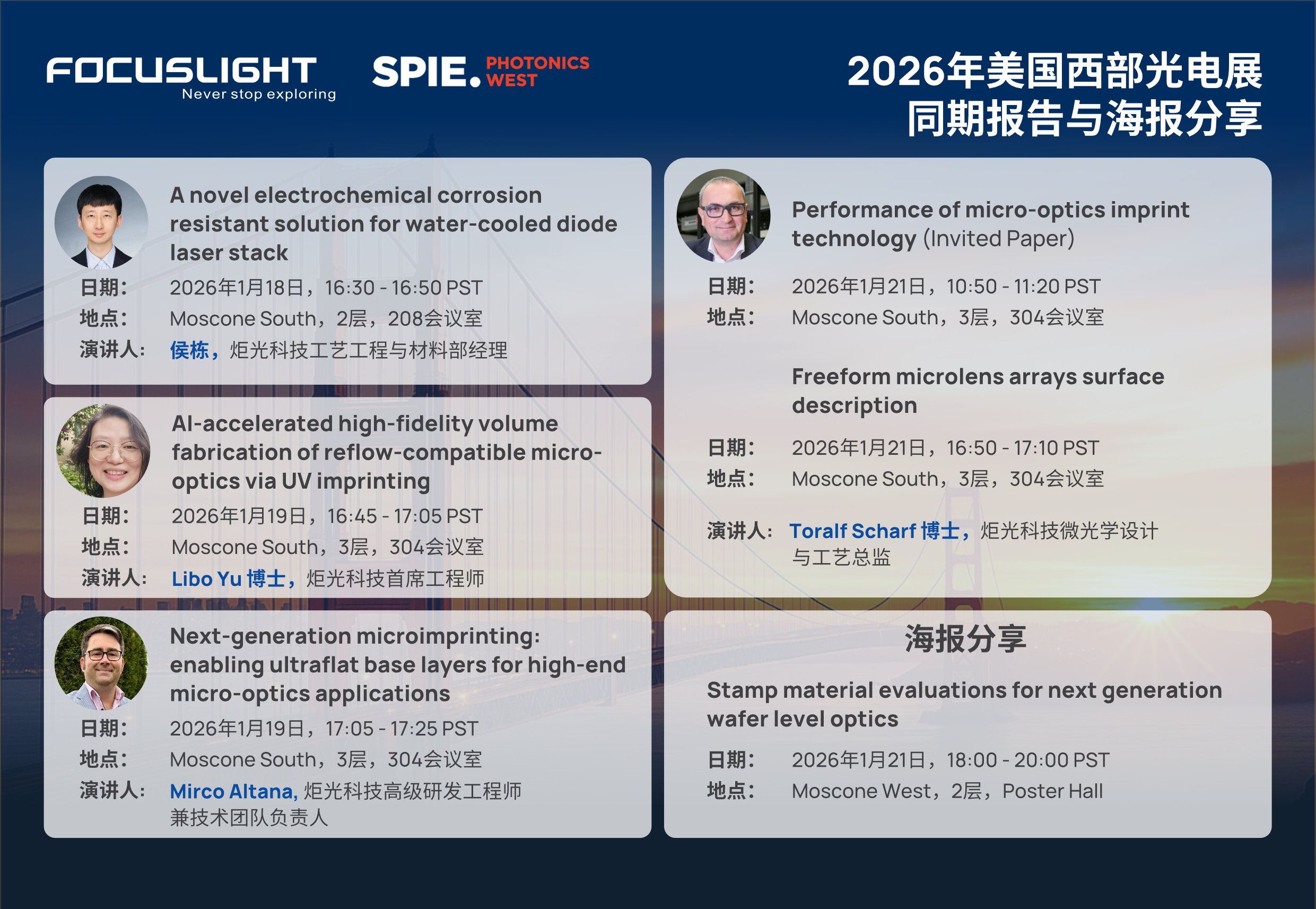 FOCUSLIGHT
Never stop exploring

SPIE. PHOTONICS WEST

2026年美国西部光电展
同期报告与海报分享

A novel electrochemical corrosion resistant solution for water-cooled diode laser stack
日期： 2026年1月18日，16:30 - 16:50 PST
地点： Moscone South，2层，208会议室
演讲人： 侯栋，炬光科技工艺工程与材料部经理

AI-accelerated high-fidelity volume fabrication of reflow-compatible micro-optics via UV imprinting
日期： 2026年1月19日，16:45 - 17:05 PST
地点： Moscone South，3层，304会议室
演讲人： Libo Yu 博士，炬光科技首席工程师

Next-generation microimprinting: enabling ultraflat base layers for high-end micro-optics applications
日期： 2026年1月19日，17:05 - 17:25 PST
地点： Moscone South，3层，304会议室
演讲人： Mirco Altana, 炬光科技高级研发工程师兼技术团队负责人

Performance of micro-optics imprint technology (Invited Paper)
日期： 2026年1月21日，10:50 - 11:20 PST
地点： Moscone South，3层，304会议室

Freeform microlens arrays surface description
日期： 2026年1月21日，16:50 - 17:10 PST
地点： Moscone South，3层，304会议室

演讲人： Toralf Scharf 博士，炬光科技微光学设计与工艺总监

海报分享

Stamp material evaluations for next generation wafer level optics
日期： 2026年1月21日，18:00 - 20:00 PST
地点： Moscone West，2层，Poster Hall